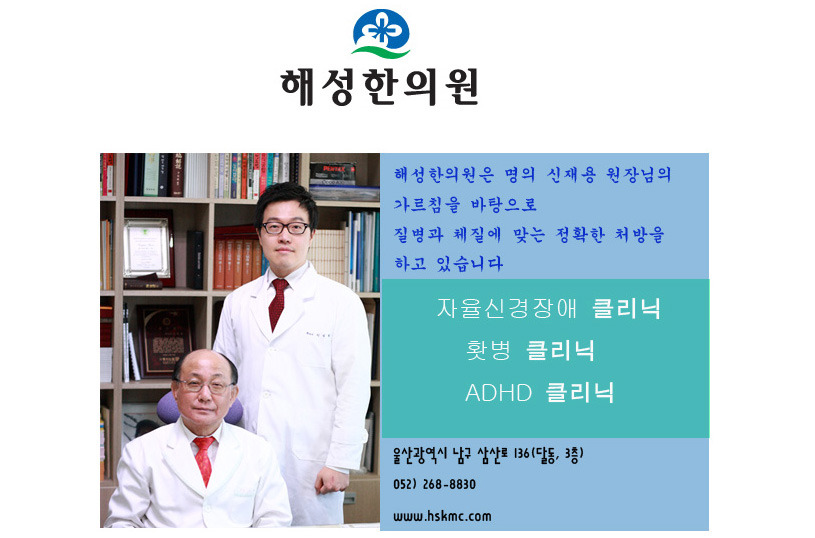 해성한의원

해성한의원은 명의 신재용 원장님의 가르침을 바탕으로 질병과 체질에 맞는 정확한 처방을 하고 있습니다

자율신경장애 클리닉
홧병 클리닉
ADHD 클리닉

울산광역시 남구 삼산로 136(달동, 3층)
052) 268-8830
www.hskmc.com